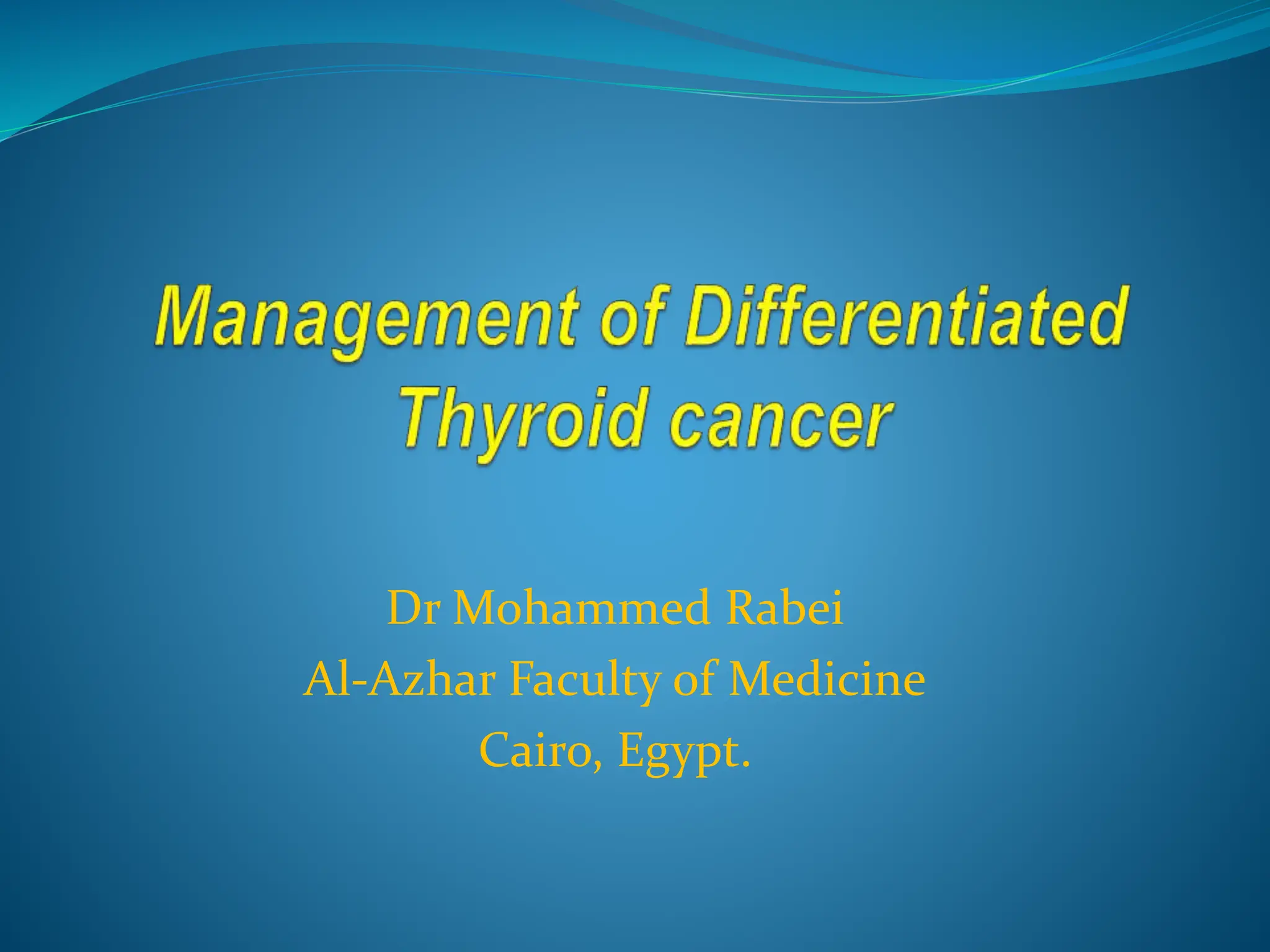 Management of Differentiated Thyroid cancer

Dr Mohammed Rabei
Al-Azhar Faculty of Medicine
Cairo, Egypt.